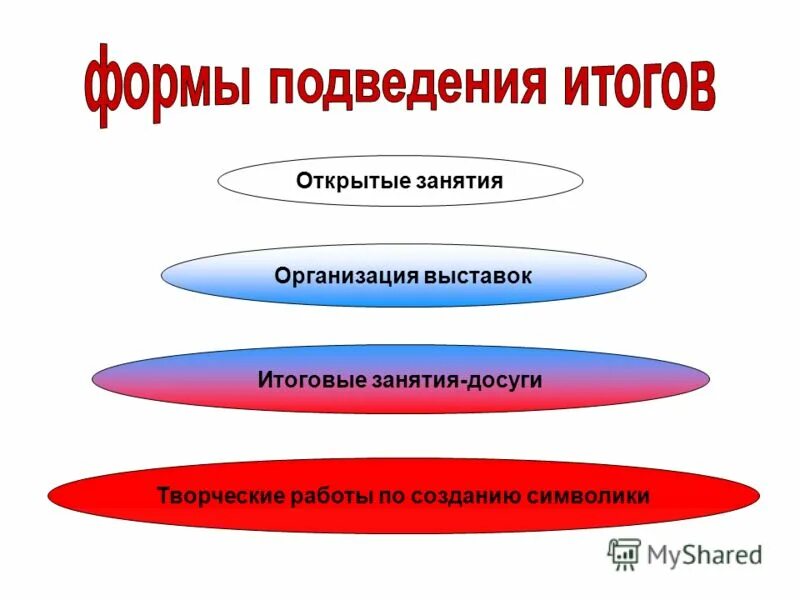 формы подведения итогов

Открытые занятия

Организация выставок

Итоговые занятия-досуги

Творческие работы по созданию символики

MyShared